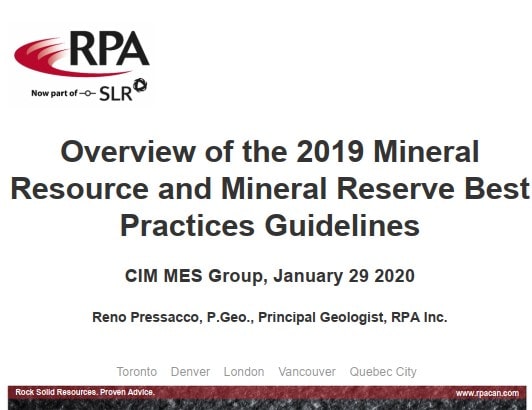 RPA
Now part of SLR

Overview of the 2019 Mineral Resource and Mineral Reserve Best Practices Guidelines

CIM MES Group, January 29 2020

Reno Pressacco, P.Geo., Principal Geologist, RPA Inc.

Toronto Denver London Vancouver Quebec City

Rock Solid Resources. Proven Advice.

www.rpacan.com